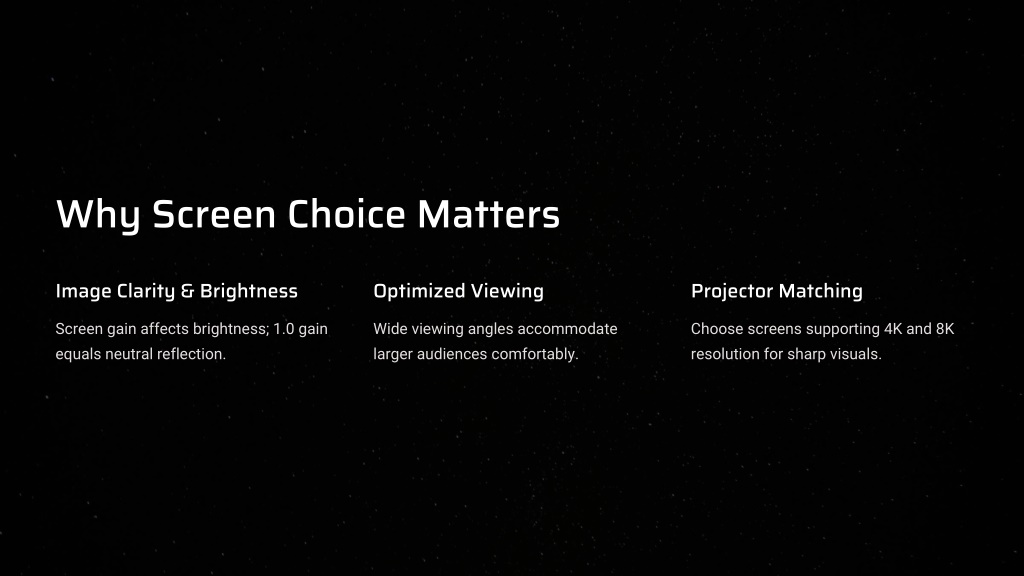 Why Screen Choice Matters

Image Clarity & Brightness

Screen gain affects brightness; 1.0 gain equals neutral reflection.

Optimized Viewing

Wide viewing angles accommodate larger audiences comfortably.

Projector Matching

Choose screens supporting 4K and 8K resolution for sharp visuals.